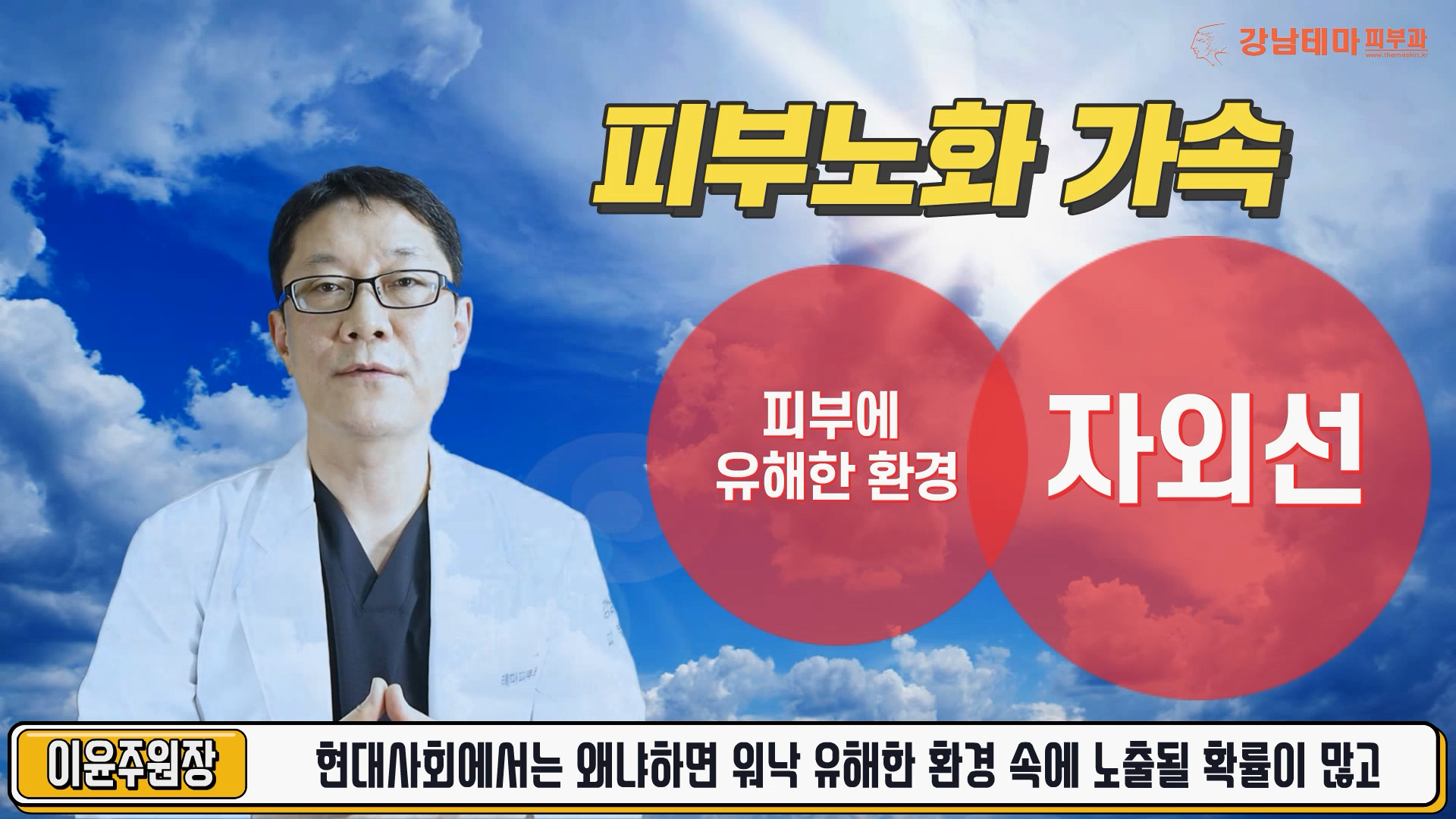 강남테마 피부과
www.themeskin.kr

피부노화 가속

피부에
유해한 환경

자외선

이윤주원장

현대사회에서는 왜냐하면 워낙 유해한 환경 속에 노출될 확률이 많고